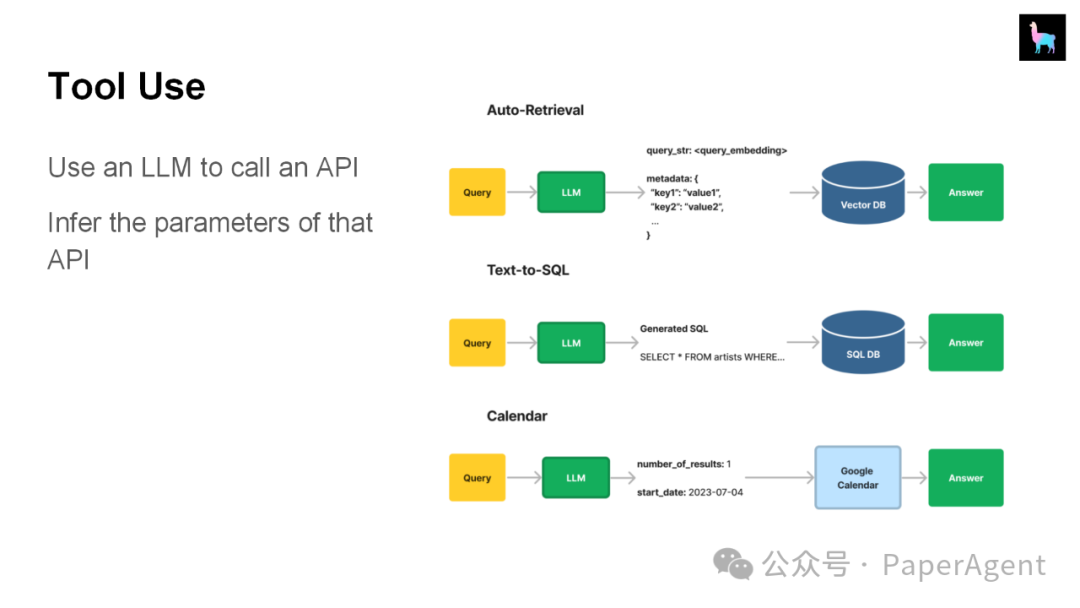 Tool Use

Use an LLM to call an API

Infer the parameters of that API

Auto-Retrieval

Query

LLM

query_str: <query_embedding>

metadata: {
"key1": "value1",
"key2": "value2",
...
}

Vector DB

Answer

Text-to-SQL

Query

LLM

Generated SQL

SELECT * FROM artists WHERE...

SQL DB

Answer

Calendar

Query

LLM

number_of_results: 1

start_date: 2023-07-04

Google Calendar

Answer

公众号 · PaperAgent